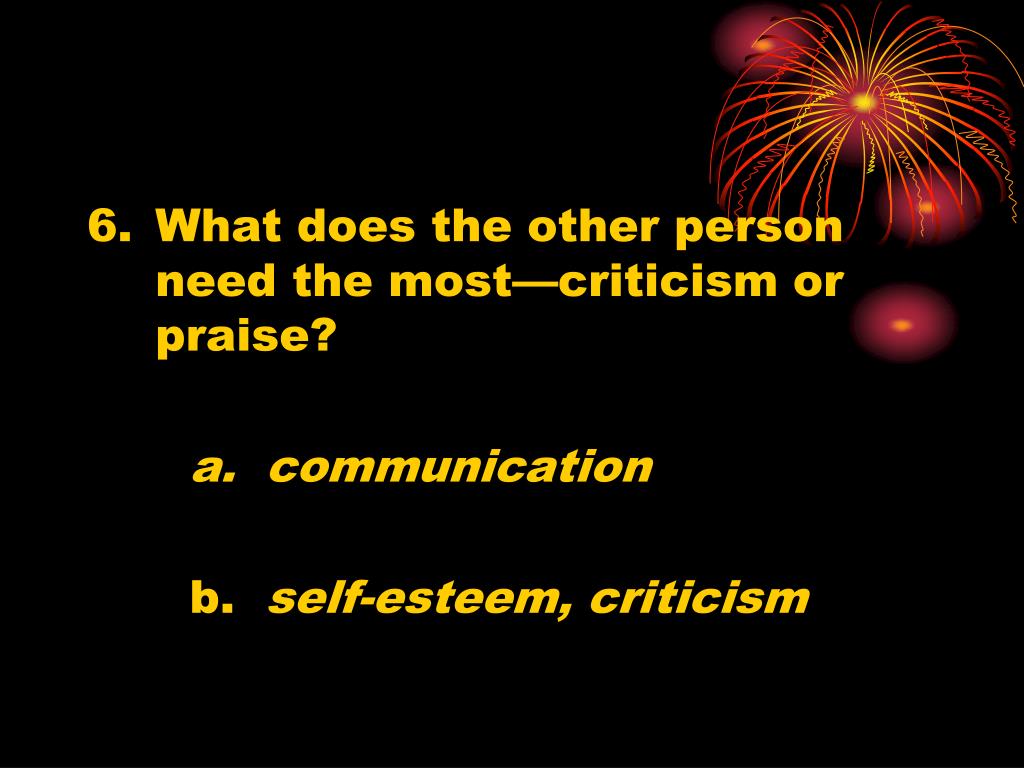 6. What does the other person need the most—criticism or praise?

a. communication

b. self-esteem, criticism